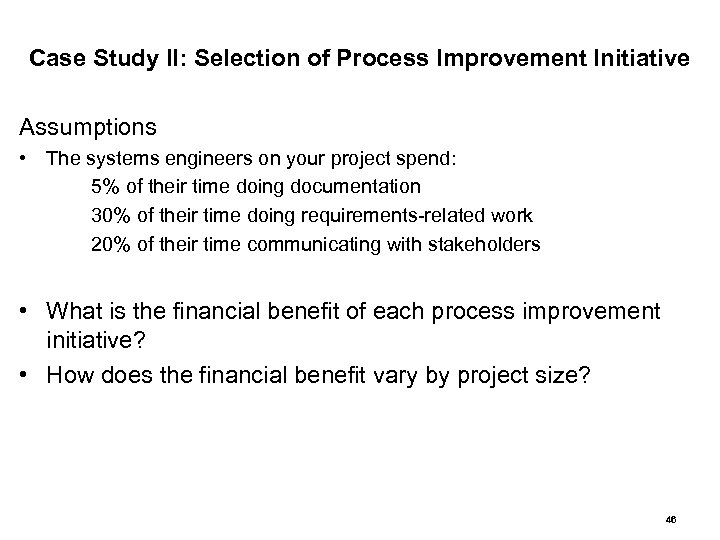 Case Study II: Selection of Process Improvement Initiative

Assumptions

• The systems engineers on your project spend:

5% of their time doing documentation

30% of their time doing requirements-related work

20% of their time communicating with stakeholders

• What is the financial benefit of each process improvement initiative?

• How does the financial benefit vary by project size?

46